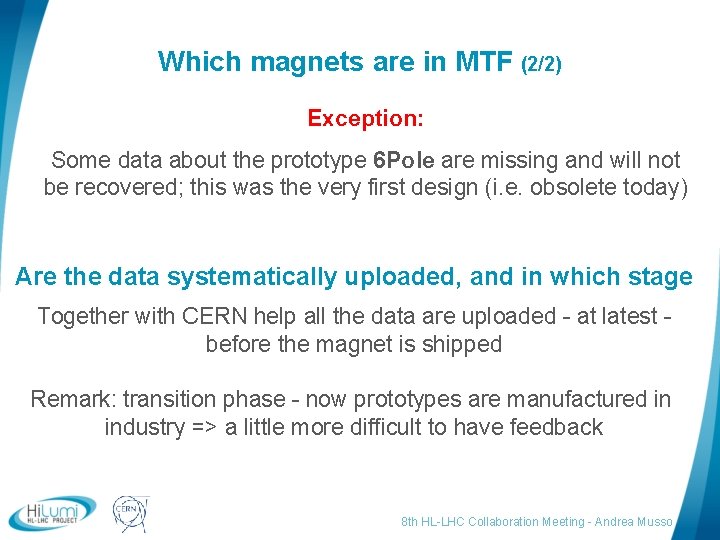 Which magnets are in MTF (2/2)

Exception:

Some data about the prototype 6Pole are missing and will not be recovered; this was the very first design (i.e. obsolete today)

Are the data systematically uploaded, and in which stage

Together with CERN help all the data are uploaded - at latest - before the magnet is shipped

Remark: transition phase - now prototypes are manufactured in industry => a little more difficult to have feedback

HiLumi HL-LHC PROJECT

CERN

8th HL-LHC Collaboration Meeting - Andrea Musso